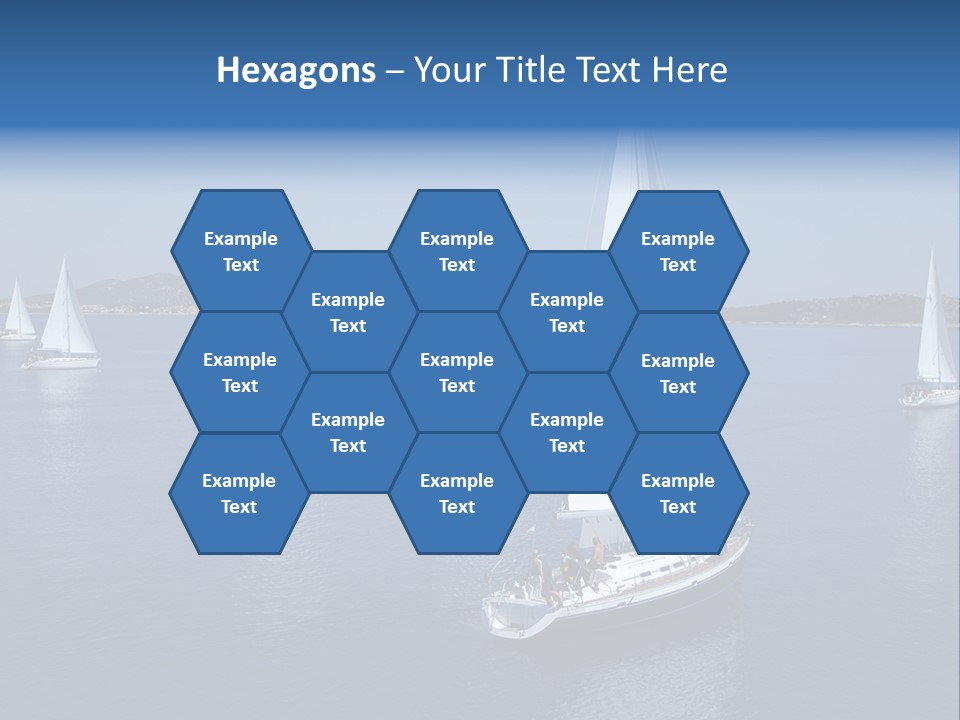 Hexagons – Your Title Text Here

Example Text

Example Text

Example Text

Example Text

Example Text

Example Text

Example Text

Example Text

Example Text

Example Text

Example Text

Example Text

Example Text